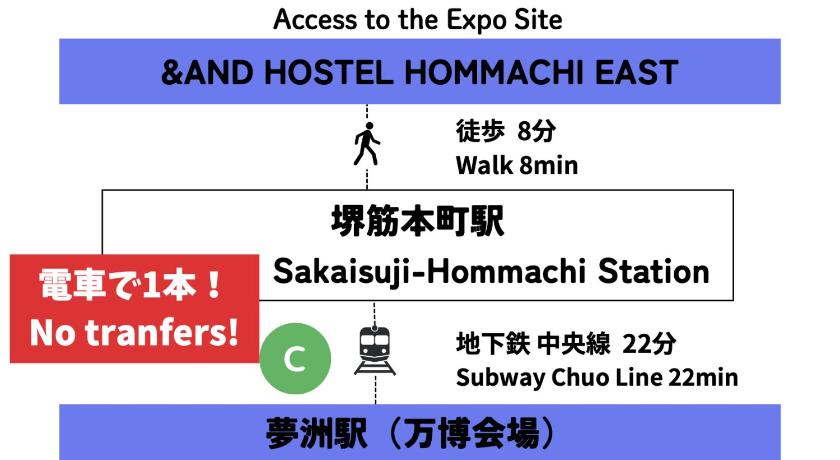 Access to the Expo Site

&AND HOSTEL HOMMACHI EAST

徒歩 8分
Walk 8min

堺筋本町駅
Sakaisuji-Hommachi Station

電車で1本！
No tranfers!

C

地下鉄 中央線 22分
Subway Chuo Line 22min

夢洲駅（万博会場）